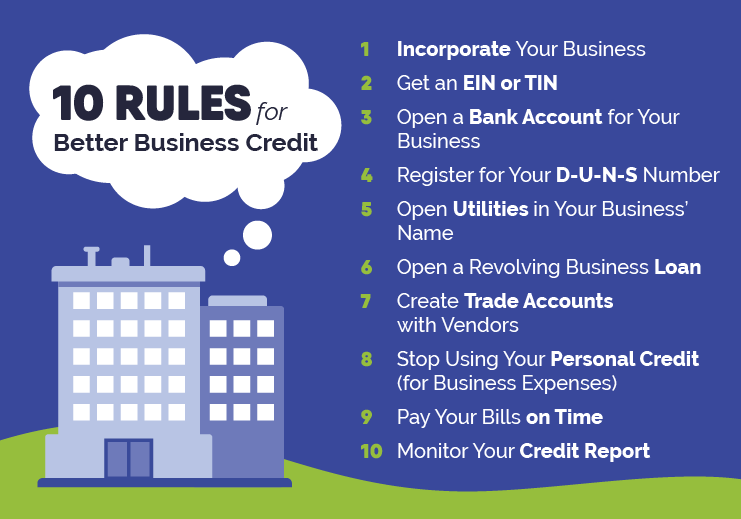 10 RULES for Better Business Credit

1 Incorporate Your Business

2 Get an EIN or TIN

3 Open a Bank Account for Your Business

4 Register for Your D-U-N-S Number

5 Open Utilities in Your Business' Name

6 Open a Revolving Business Loan

7 Create Trade Accounts with Vendors

8 Stop Using Your Personal Credit (for Business Expenses)

9 Pay Your Bills on Time

10 Monitor Your Credit Report